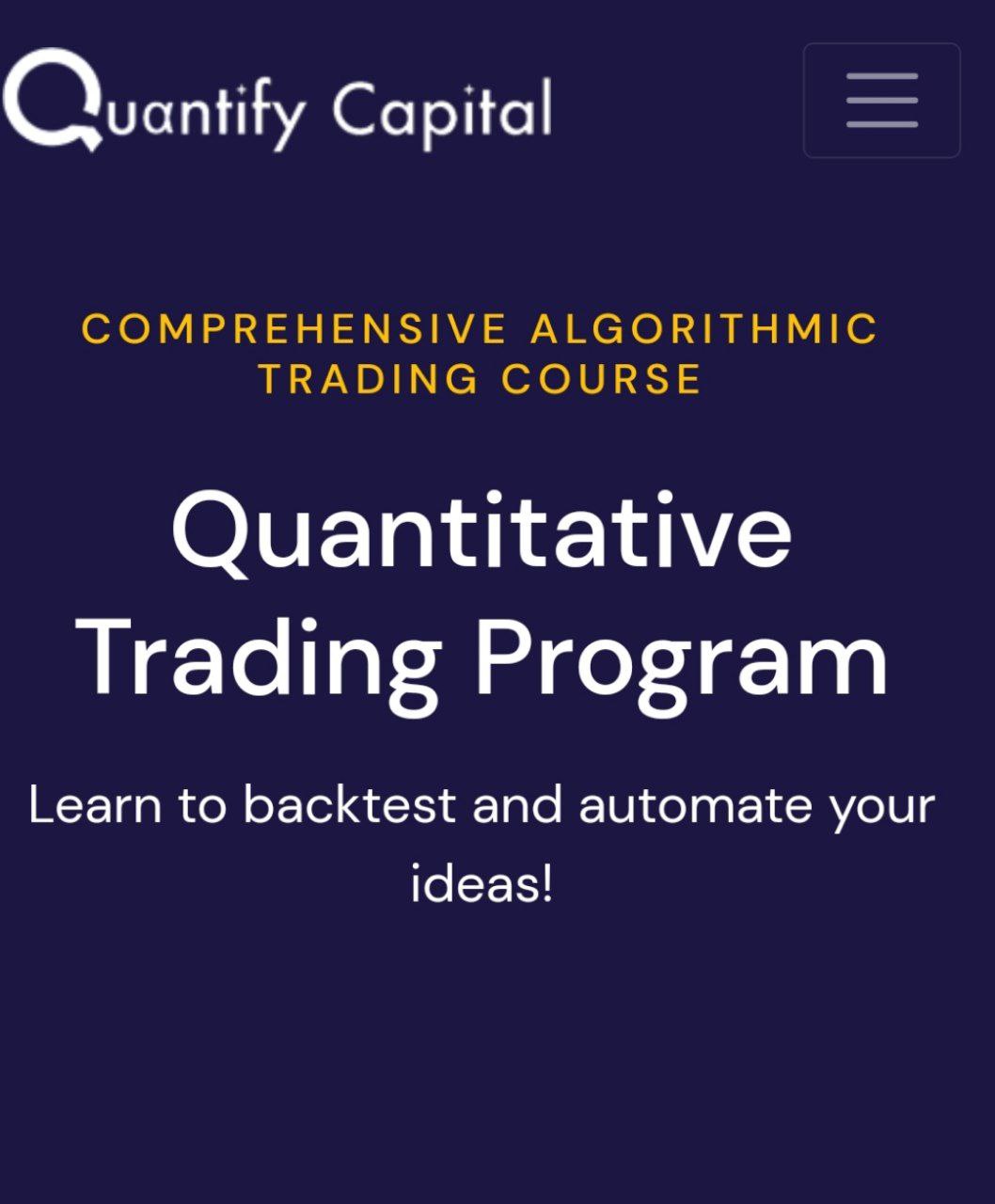 Quantify Capital

COMPREHENSIVE ALGORITHMIC TRADING COURSE

Quantitative Trading Program

Learn to backtest and automate your ideas!